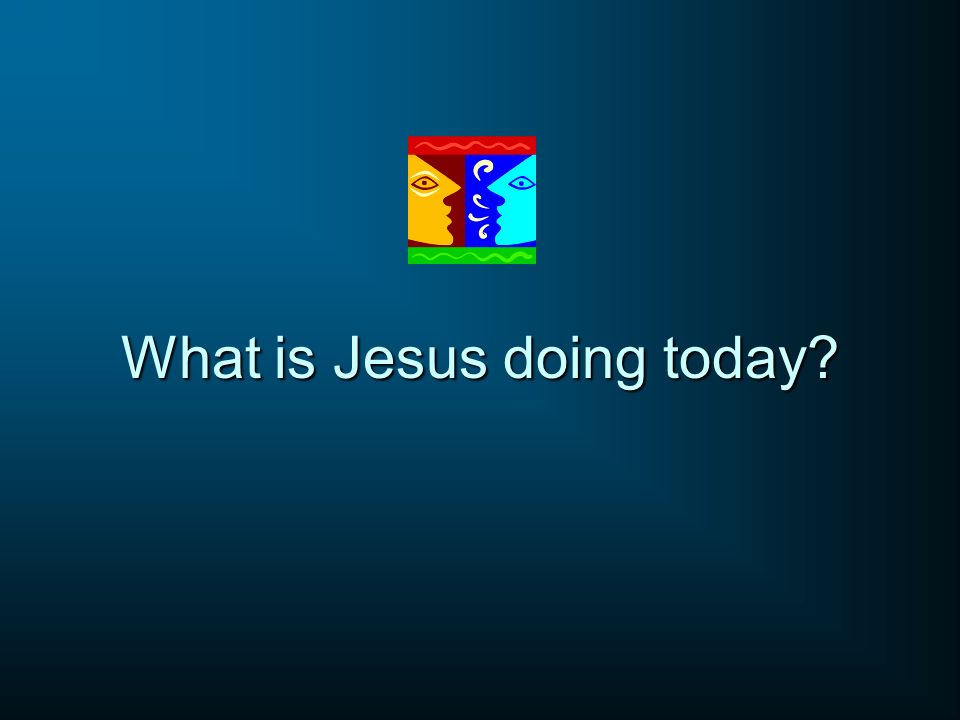 What is Jesus doing today?